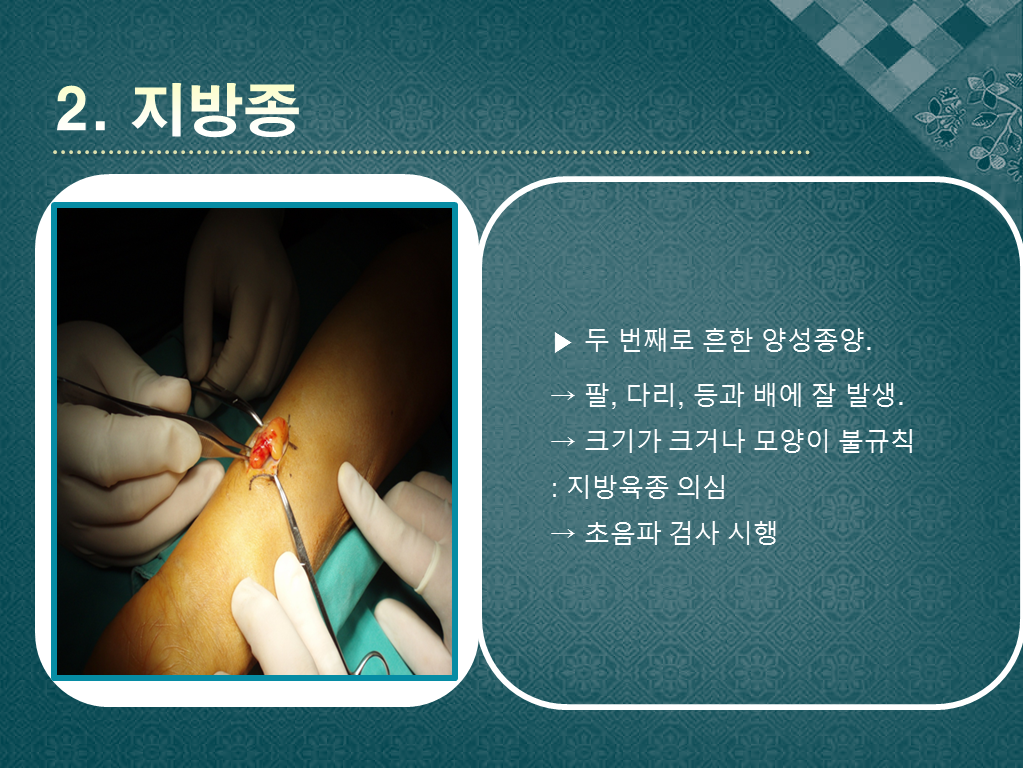 2. 지방종

▶ 두 번째로 흔한 양성종양.

→ 팔, 다리, 등과 배에 잘 발생.
→ 크기가 크거나 모양이 불규칙
: 지방육종 의심
→ 초음파 검사 시행